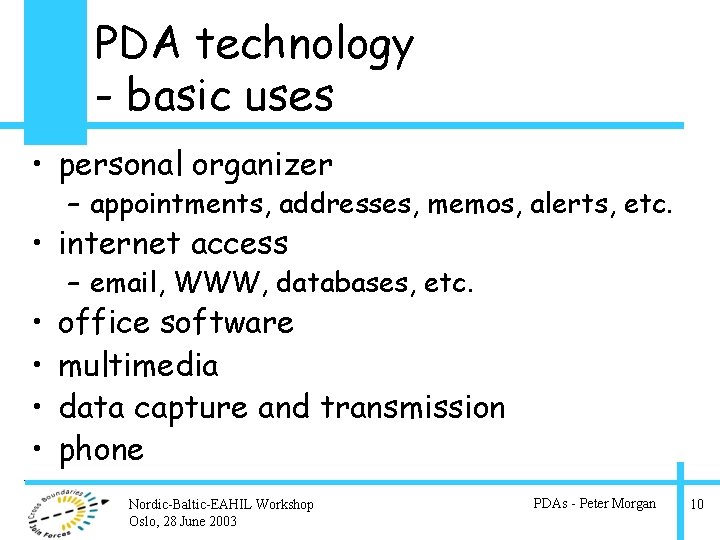 PDA technology
- basic uses

• personal organizer
  – appointments, addresses, memos, alerts, etc.
• internet access
  – email, WWW, databases, etc.
• office software
• multimedia
• data capture and transmission
• phone

Cross Boundaries
Join Forces

Nordic-Baltic-EAHIL Workshop
Oslo, 28 June 2003

PDAs - Peter Morgan

10